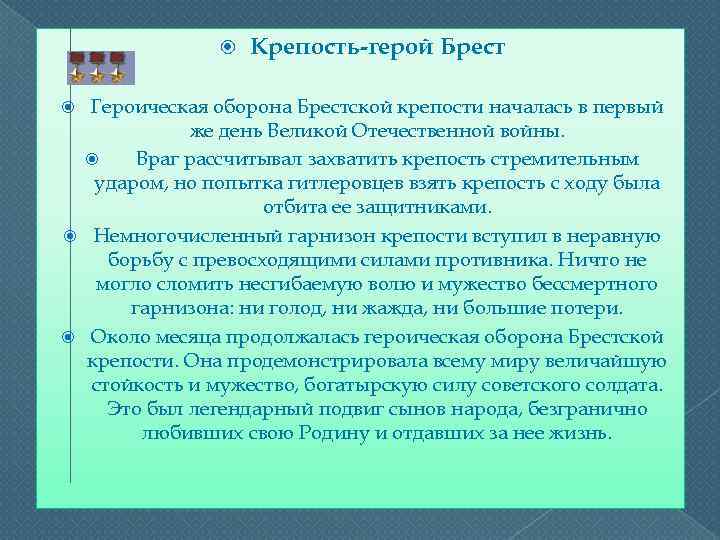 Крепость-герой Брест

Героическая оборона Брестской крепости началась в первый же день Великой Отечественной войны.

Враг рассчитывал захватить крепость стремительным ударом, но попытка гитлеровцев взять крепость с ходу была отбита ее защитниками.

Немногочисленный гарнизон крепости вступил в неравную борьбу с превосходящими силами противника. Ничто не могло сломить несгибаемую волю и мужество бессмертного гарнизона: ни голод, ни жажда, ни большие потери.

Около месяца продолжалась героическая оборона Брестской крепости. Она продемонстрировала всему миру величайшую стойкость и мужество, богатырскую силу советского солдата. Это был легендарный подвиг сынов народа, безгранично любивших свою Родину и отдавших за нее жизнь.